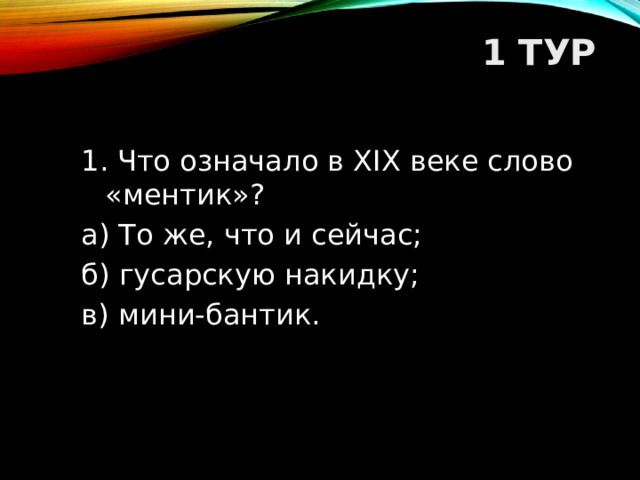 1 ТУР

1. Что означало в XIX веке слово «ментик»?

а) То же, что и сейчас;

б) гусарскую накидку;

в) мини-бантик.